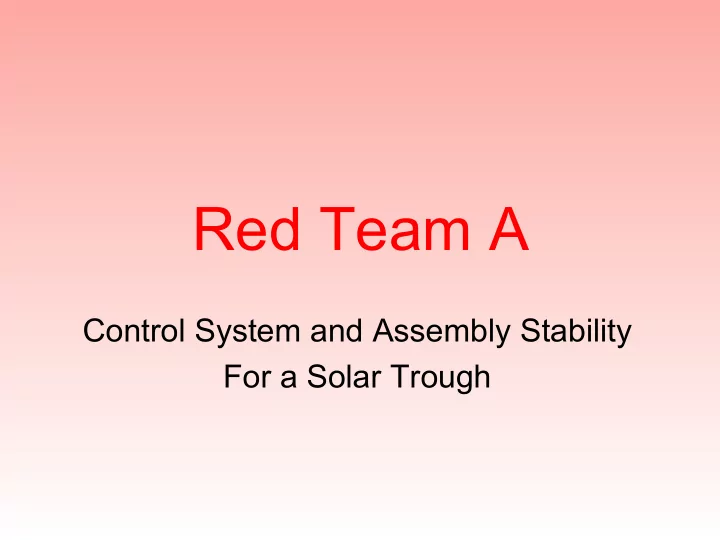 Red Team A

Control System and Assembly Stability
For a Solar Trough